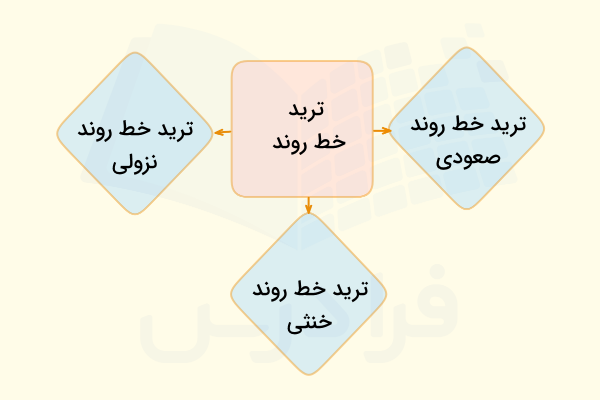 ترید خط روند

ترید خط روند صعودی

ترید خط روند نزولی

ترید خط روند خنثی

فرادرس